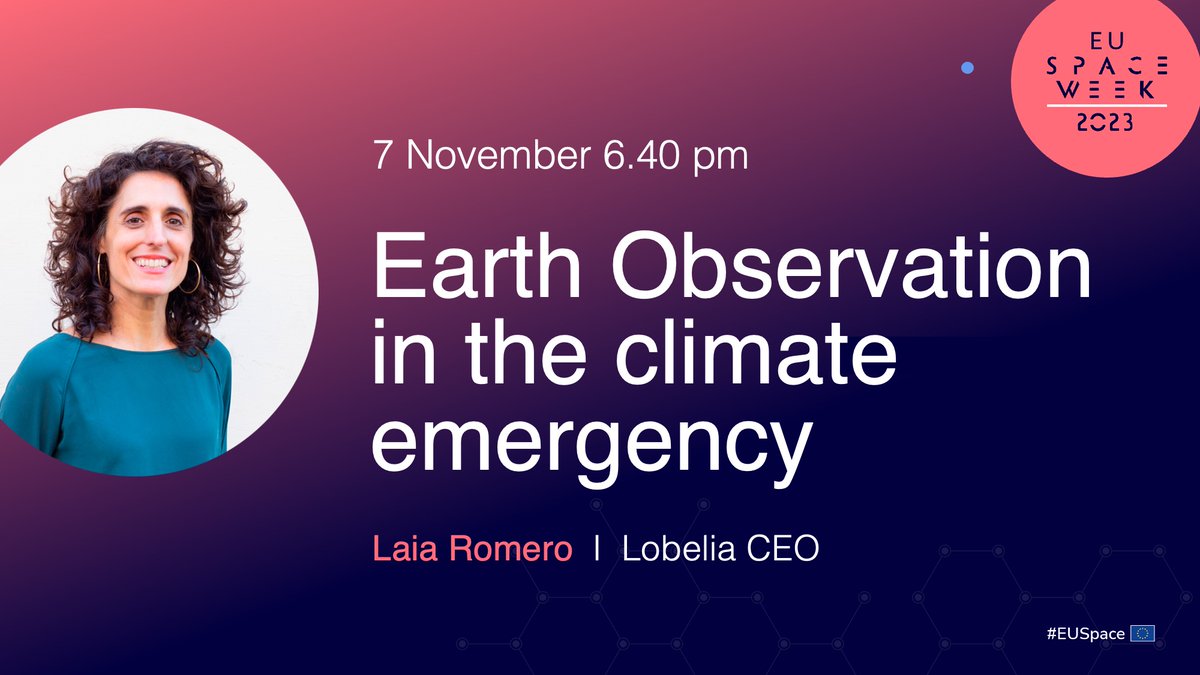 EU SPACE WEEK 2023

7 November 6.40 pm

Earth Observation in the climate emergency

Laia Romero | Lobelia CEO

#EUSpace